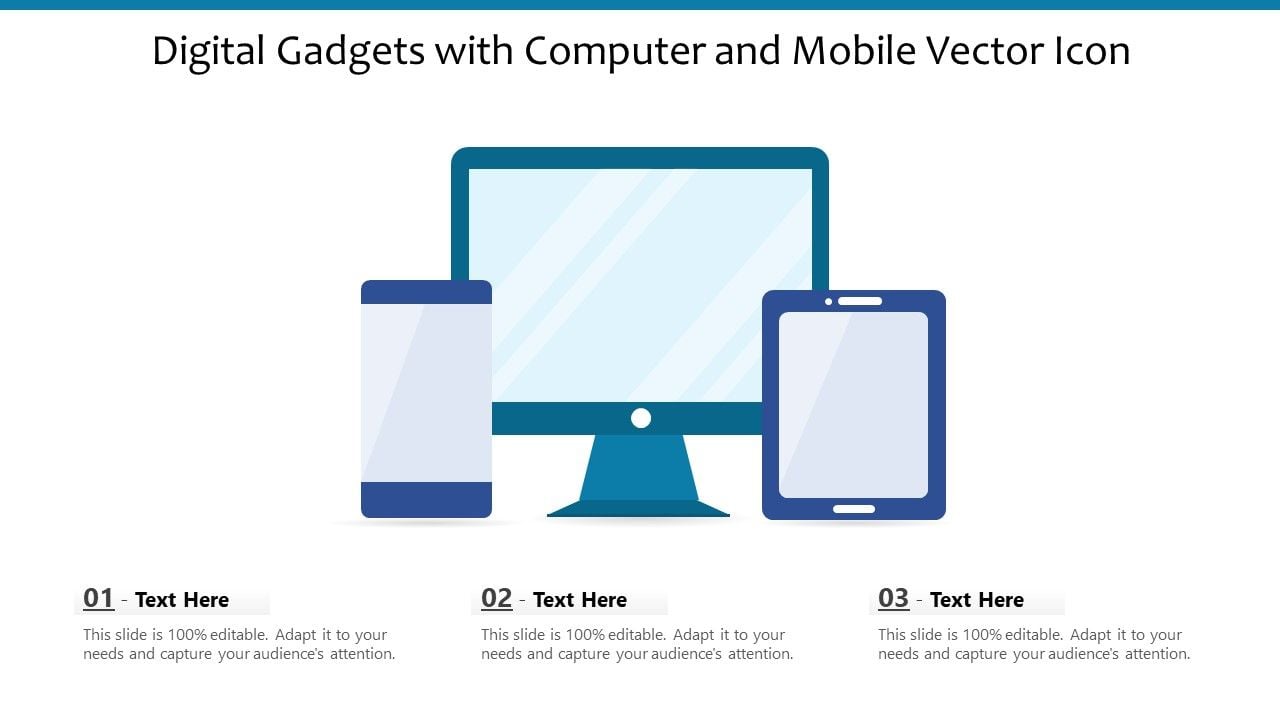 Digital Gadgets with Computer and Mobile Vector Icon

01 - Text Here

This slide is 100% editable. Adapt it to your needs and capture your audience's attention.

02 - Text Here

This slide is 100% editable. Adapt it to your needs and capture your audience's attention.

03 - Text Here

This slide is 100% editable. Adapt it to your needs and capture your audience's attention.